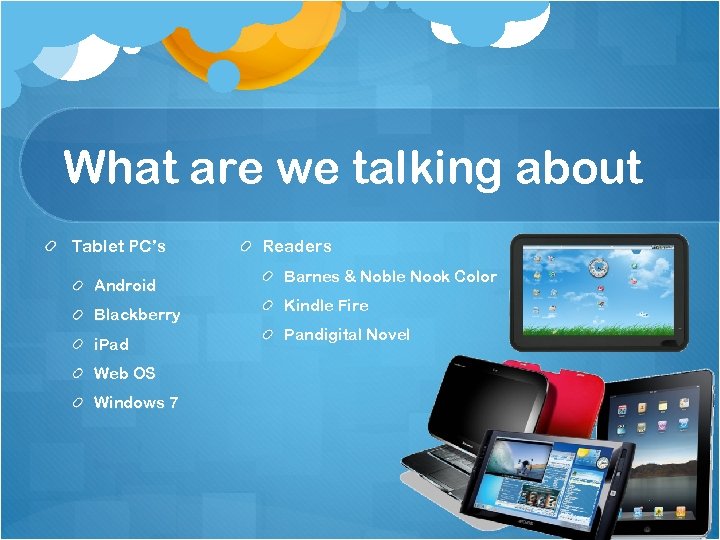 What are we talking about

Tablet PC's
Android
Blackberry
iPad
Web OS
Windows 7

Readers
Barnes & Noble Nook Color
Kindle Fire
Pandigital Novel